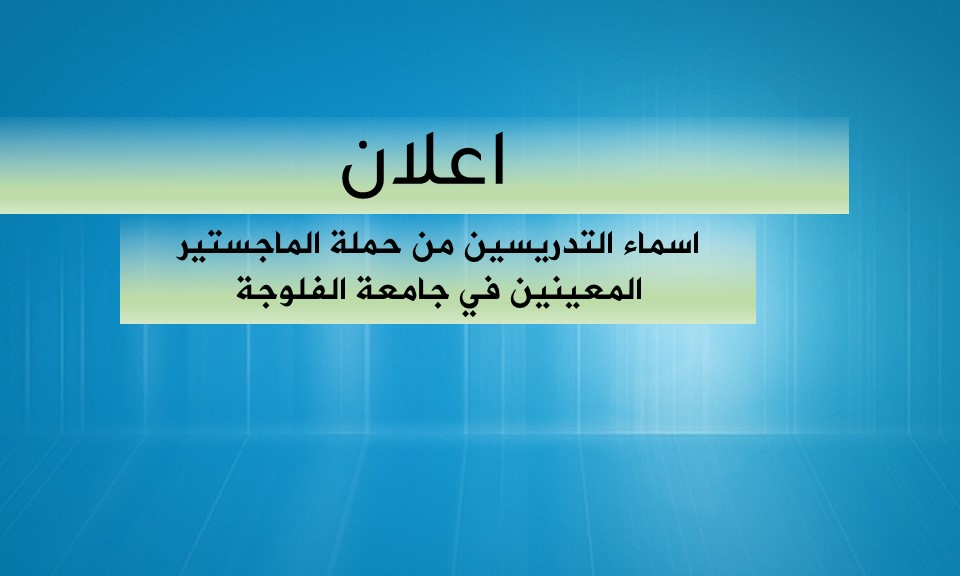 اعلان

اسماء التدريسين من حملة الماجستير المعينين في جامعة الفلوجة